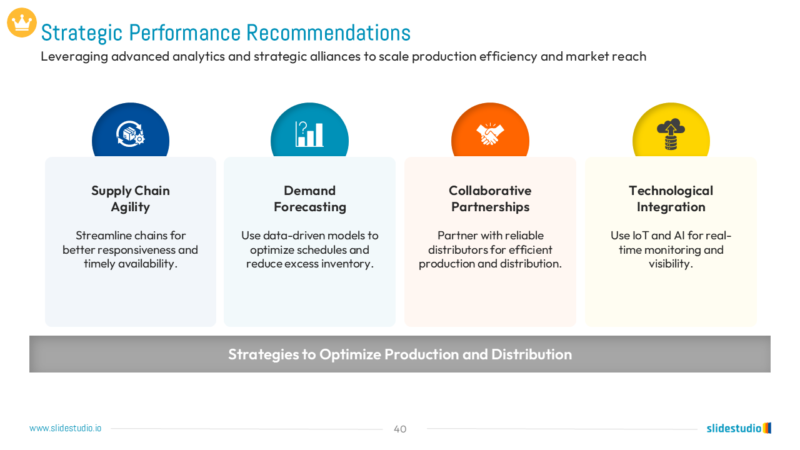 Strategic Performance Recommendations

Leveraging advanced analytics and strategic alliances to scale production efficiency and market reach

Supply Chain Agility

Streamline chains for better responsiveness and timely availability.

Demand Forecasting

Use data-driven models to optimize schedules and reduce excess inventory.

Collaborative Partnerships

Partner with reliable distributors for efficient production and distribution.

Technological Integration

Use IoT and AI for real-time monitoring and visibility.

Strategies to Optimize Production and Distribution

www.slidestudio.io

40

slidestudio